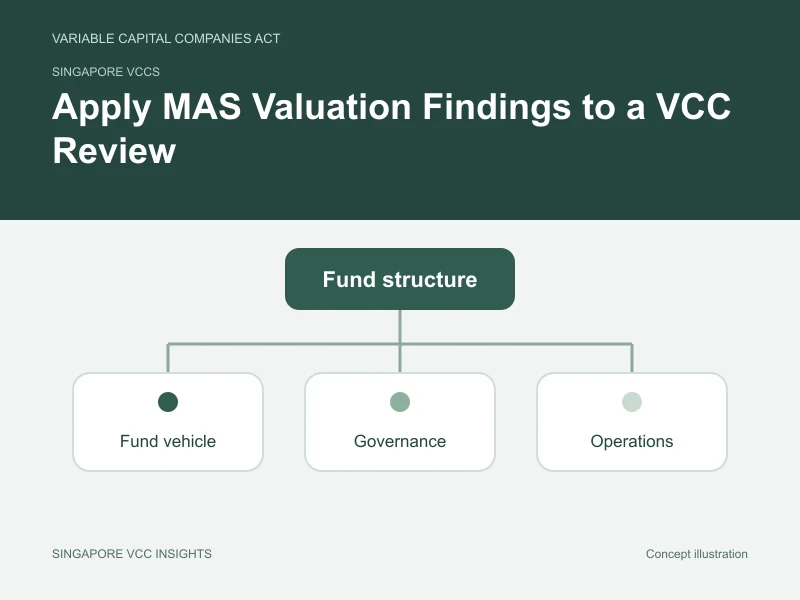 VARIABLE CAPITAL COMPANIES ACT

SINGAPORE VCCS

Apply MAS Valuation Findings to a VCC Review

Fund structure

Fund vehicle

Governance

Operations

SINGAPORE VCC INSIGHTS

Concept illustration